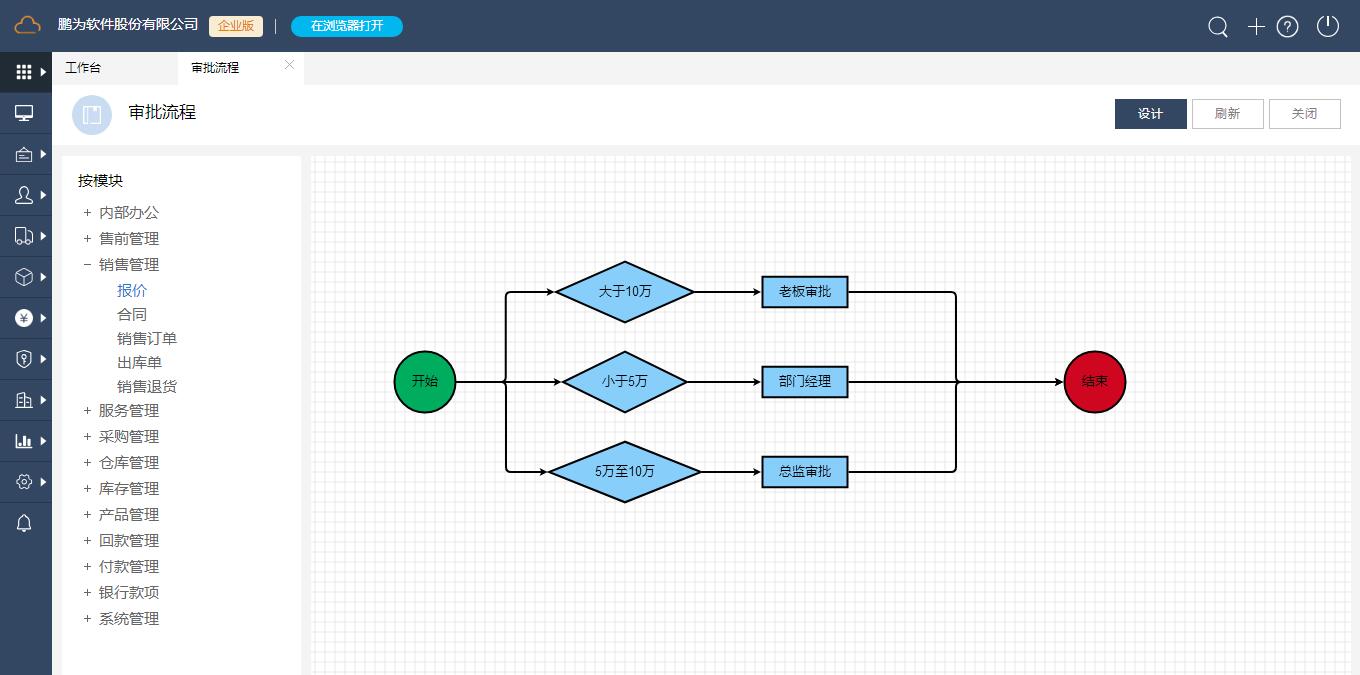 鹏为软件股份有限公司 企业版 | 在浏览器打开

工作台 审批流程

审批流程

设计 刷新 关闭

按模块
+ 内部办公
+ 售前管理
− 销售管理
报价
合同
销售订单
出库单
销售退货
+ 服务管理
+ 采购管理
+ 仓库管理
+ 库存管理
+ 产品管理
+ 回款管理
+ 付款管理
+ 银行款项
+ 系统管理

开始
大于10万
小于5万
5万至10万
老板审批
部门经理
总监审批
结束